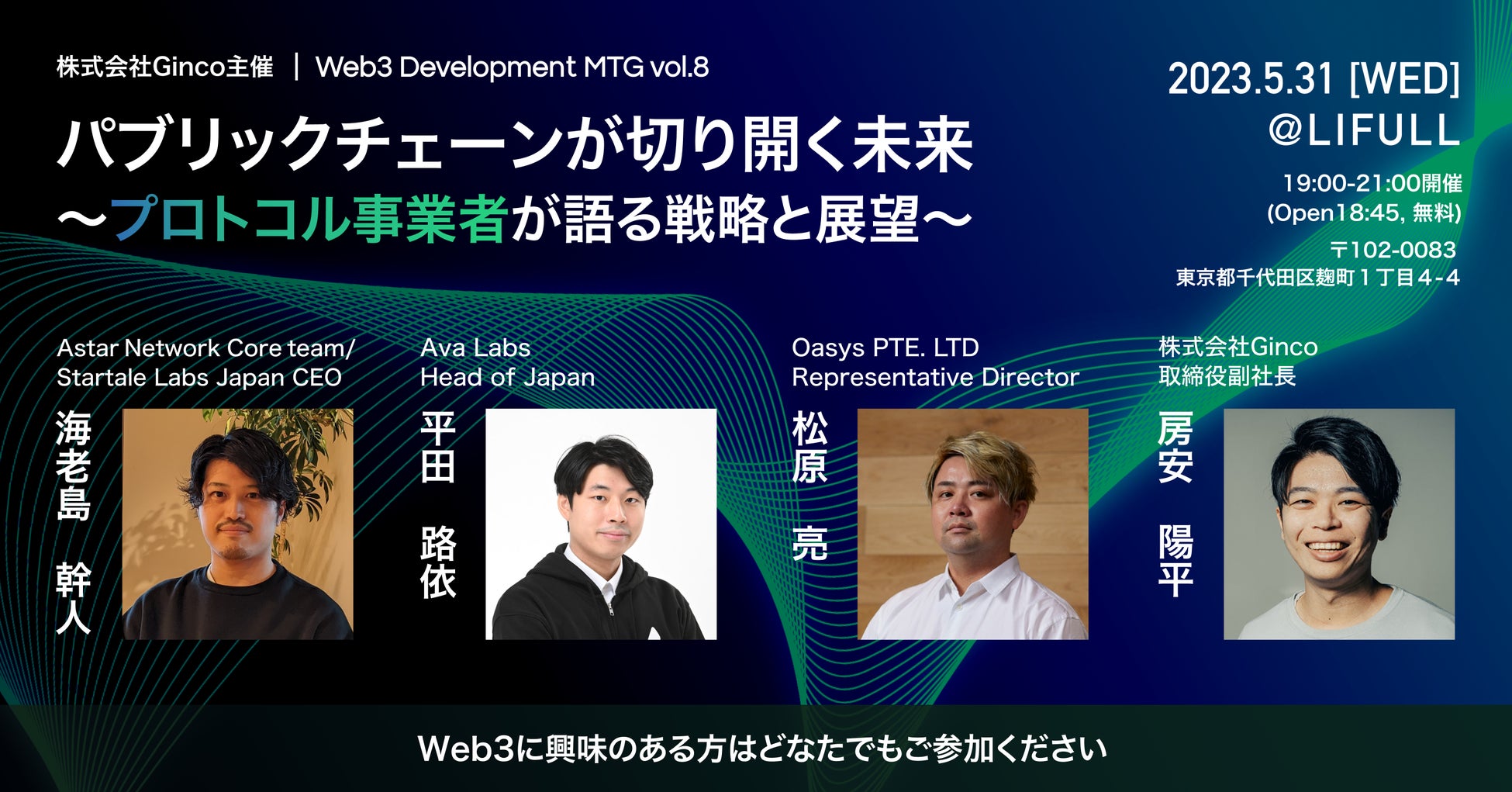 株式会社Ginco主催 ｜ Web3 Development MTG vol.8

パブリックチェーンが切り開く未来
〜プロトコル事業者が語る戦略と展望〜

2023.5.31 [WED]
@LIFULL

19:00-21:00開催
(Open18:45, 無料)
〒102-0083
東京都千代田区麹町１丁目４-４

Astar Network Core team/
Startale Labs Japan CEO
海老島 幹人

Ava Labs
Head of Japan
平田 路依

Oasys PTE. LTD
Representative Director
松原 亮

株式会社Ginco
取締役副社長
房安 陽平

Web3に興味のある方はどなたでもご参加ください